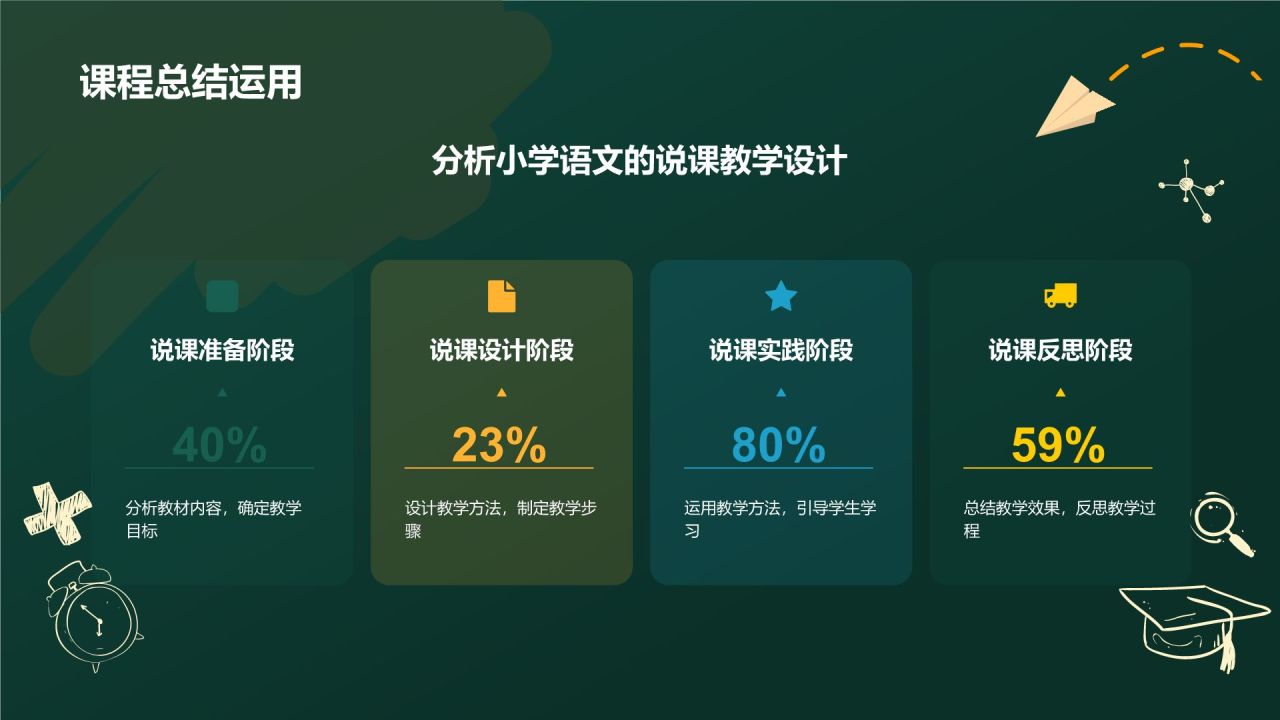 课程总结运用

分析小学语文的说课教学设计

说课准备阶段

40%

分析教材内容，确定教学目标

说课设计阶段

23%

设计教学方法，制定教学步骤

说课实践阶段

80%

运用教学方法，引导学生学习

说课反思阶段

59%

总结教学效果，反思教学过程